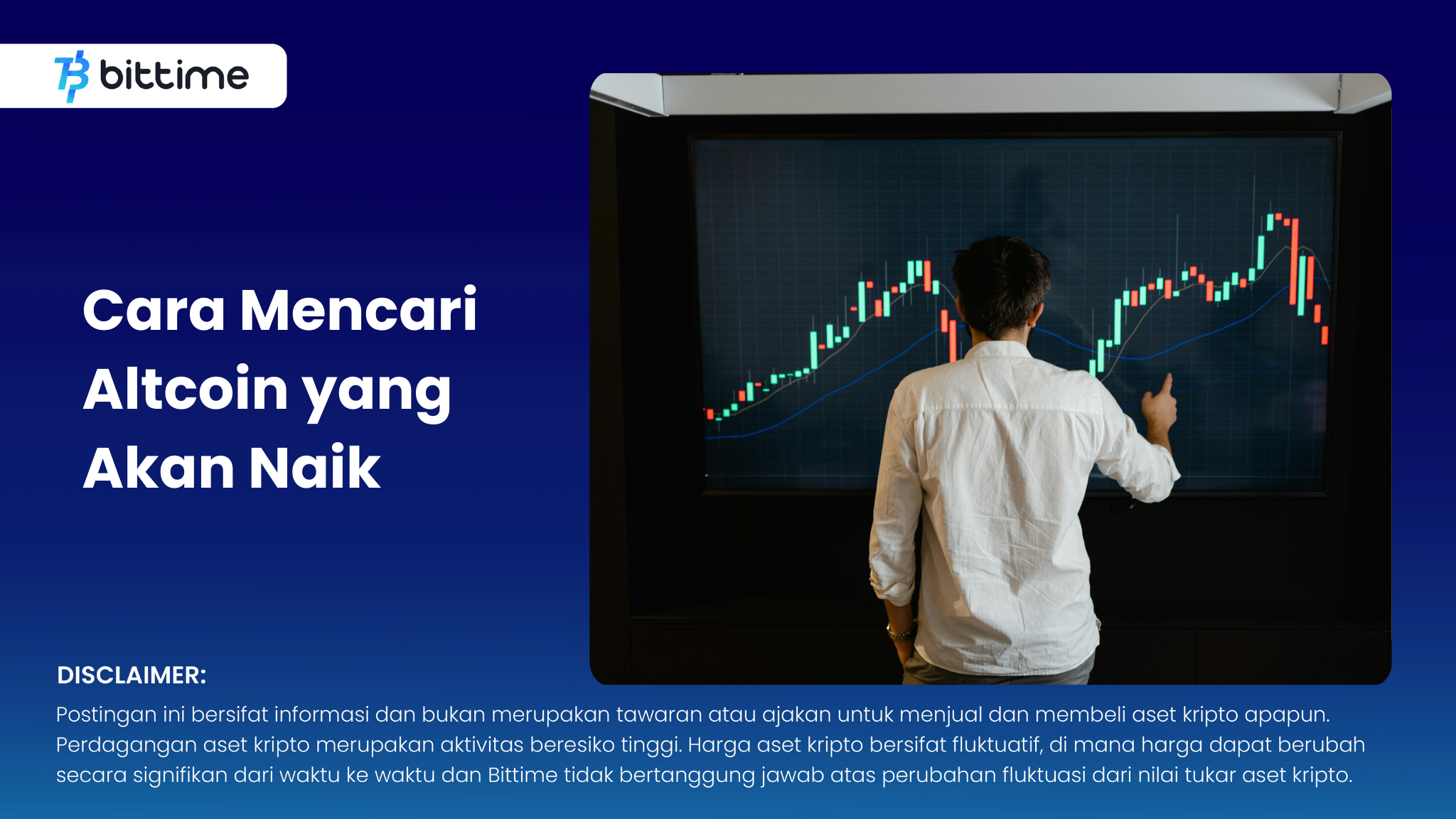 bittime

Cara Mencari Altcoin yang Akan Naik

DISCLAIMER:
Postingan ini bersifat informasi dan bukan merupakan tawaran atau ajakan untuk menjual dan membeli aset kripto apapun. Perdagangan aset kripto merupakan aktivitas beresiko tinggi. Harga aset kripto bersifat fluktuatif, di mana harga dapat berubah secara signifikan dari waktu ke waktu dan Bittime tidak bertanggung jawab atas perubahan fluktuasi dari nilai tukar aset kripto.